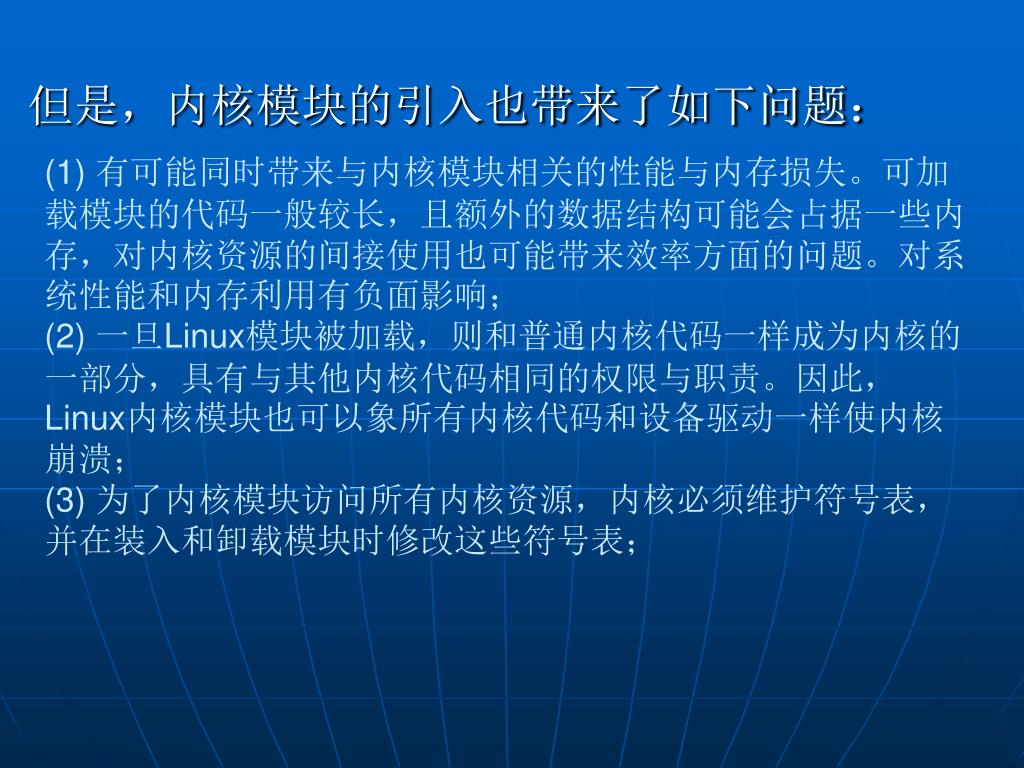 但是，内核模块的引入也带来了如下问题：

(1) 有可能同时带来与内核模块相关的性能与内存损失。可加载模块的代码一般较长，且额外的数据结构可能会占据一些内存，对内核资源的间接使用也可能带来效率方面的问题。对系统性能和内存利用有负面影响；
(2) 一旦Linux模块被加载，则和普通内核代码一样成为内核的一部分，具有与其他内核代码相同的权限与职责。因此，Linux内核模块也可以象所有内核代码和设备驱动一样使内核崩溃；
(3) 为了内核模块访问所有内核资源，内核必须维护符号表，并在装入和卸载模块时修改这些符号表；